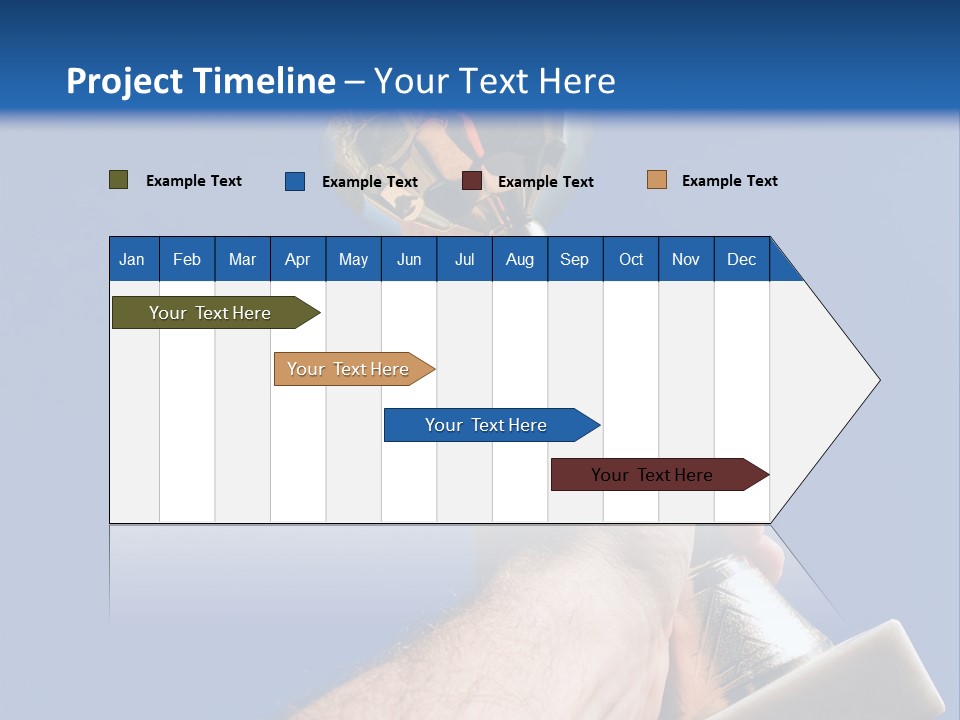 Project Timeline – Your Text Here

Example Text Example Text Example Text Example Text

| Jan | Feb | Mar | Apr | May | Jun | Jul | Aug | Sep | Oct | Nov | Dec |
|---|---|---|---|---|---|---|---|---|---|---|---|

Your Text Here

Your Text Here

Your Text Here

Your Text Here